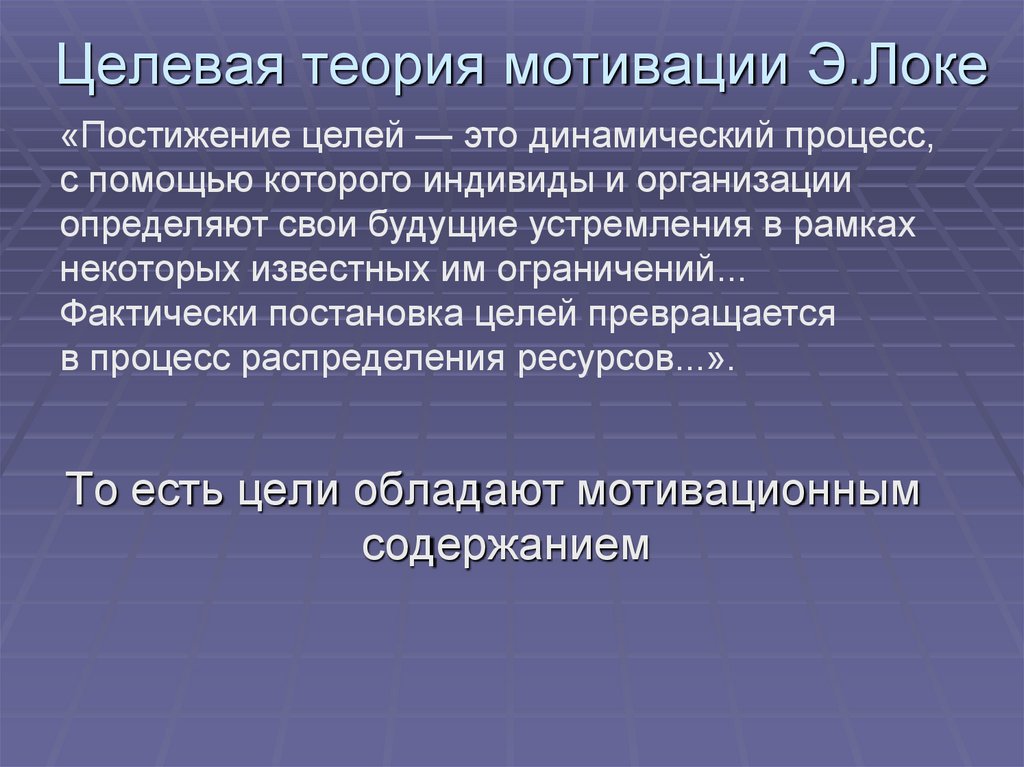 Целевая теория мотивации Э.Локе

«Постижение целей — это динамический процесс, с помощью которого индивиды и организации определяют свои будущие устремления в рамках некоторых известных им ограничений... Фактически постановка целей превращается в процесс распределения ресурсов...».

То есть цели обладают мотивационным содержанием